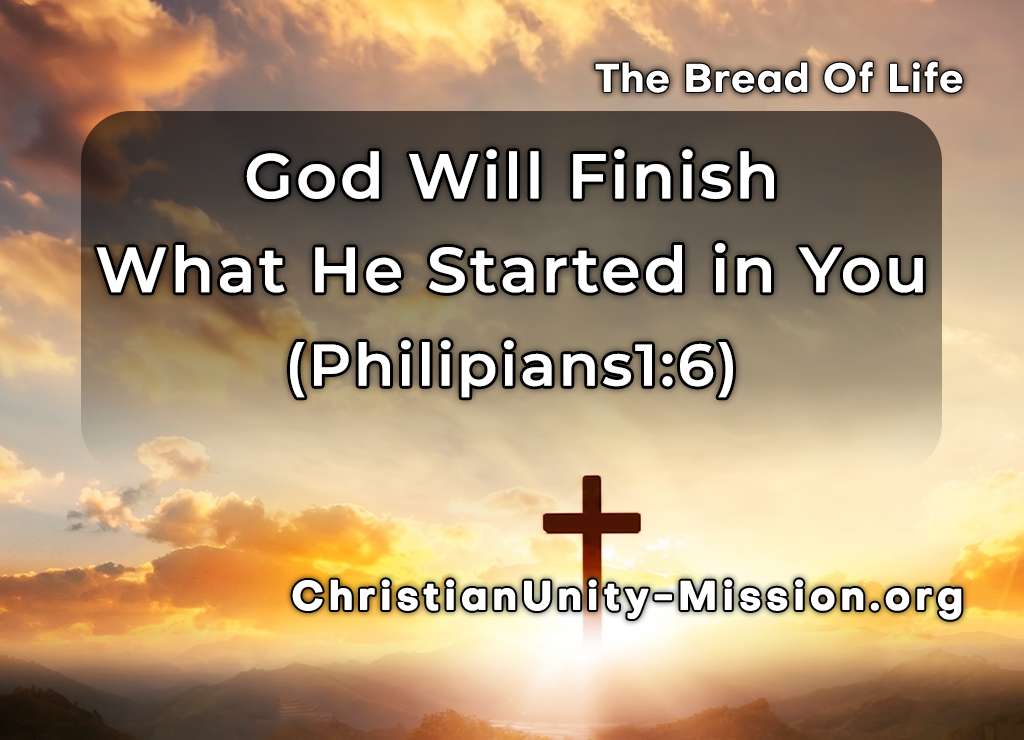 The Bread Of Life

God Will Finish What He Started in You (Philipians1:6)

ChristianUnity-Mission.org